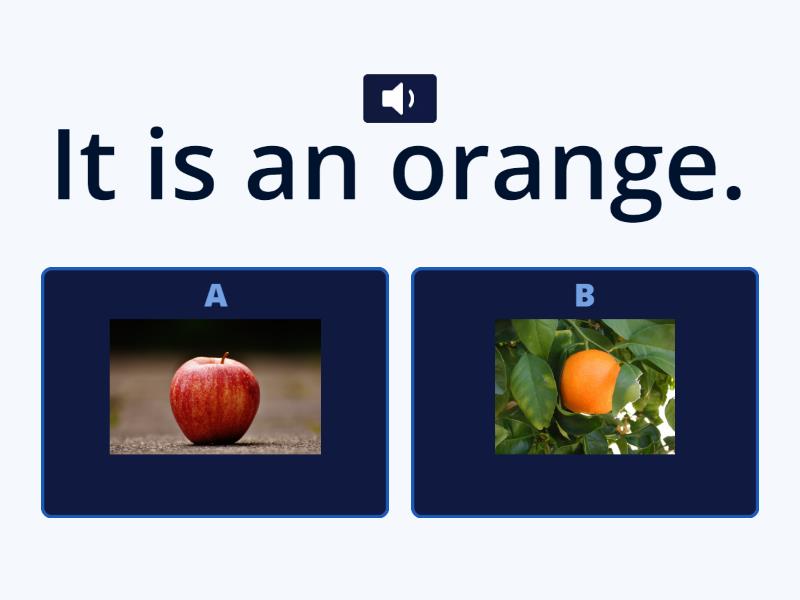 It is an orange.

A

B